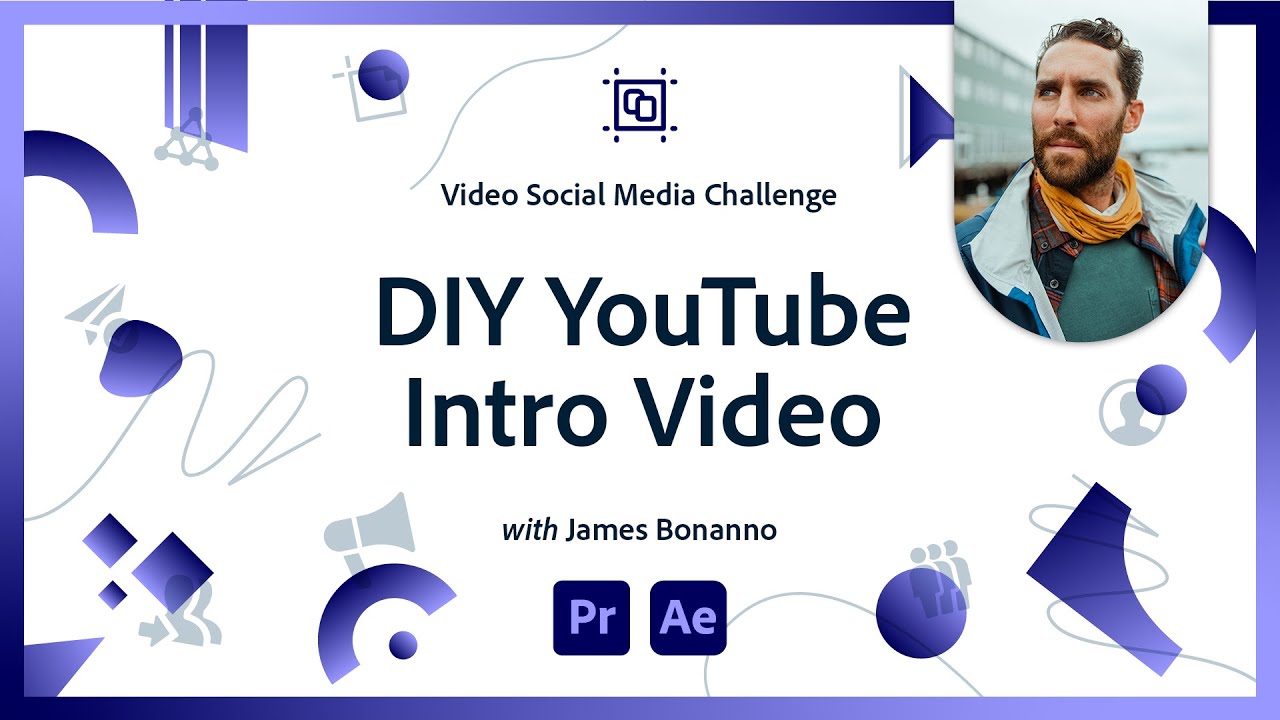 Video Social Media Challenge

DIY YouTube Intro Video

with James Bonanno

Pr Ae